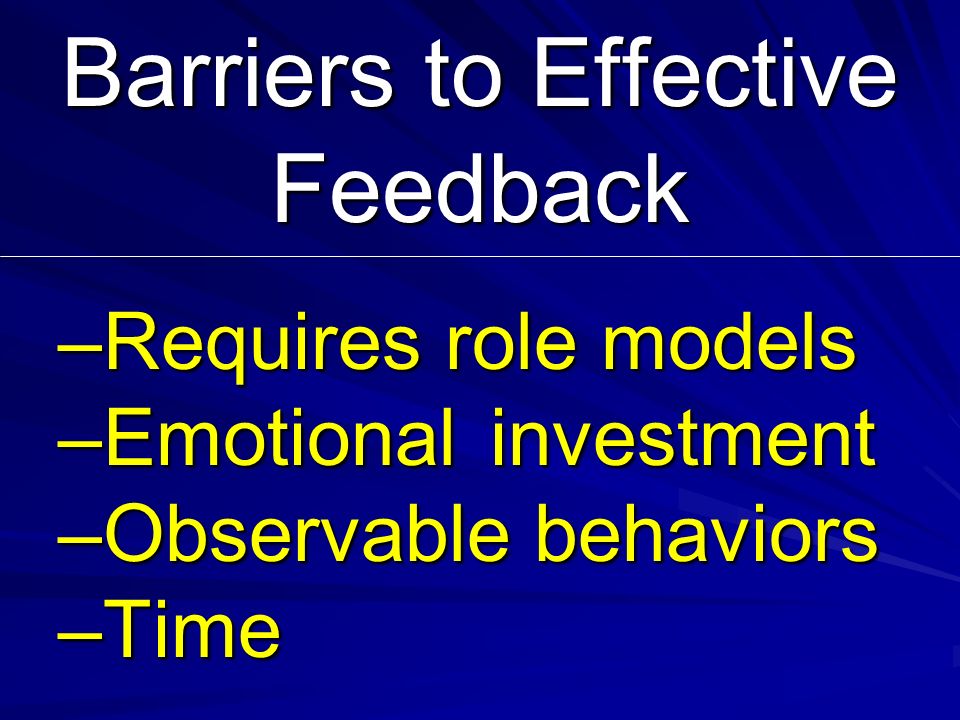 Barriers to Effective Feedback

–Requires role models
–Emotional investment
–Observable behaviors
–Time